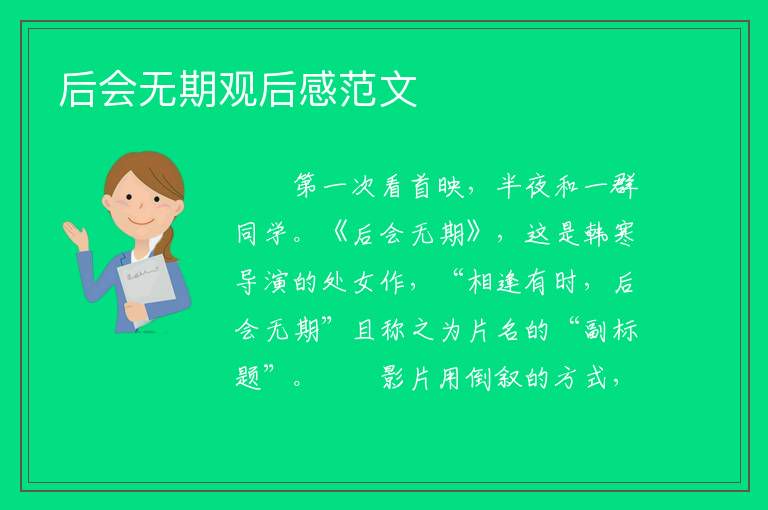 后会无期观后感范文

第一次看首映，半夜和一群同学。《后会无期》，这是韩寒导演的处女作，“相逢有时，后会无期”且称之为片名的“副标题”。　　影片用倒叙的方式，